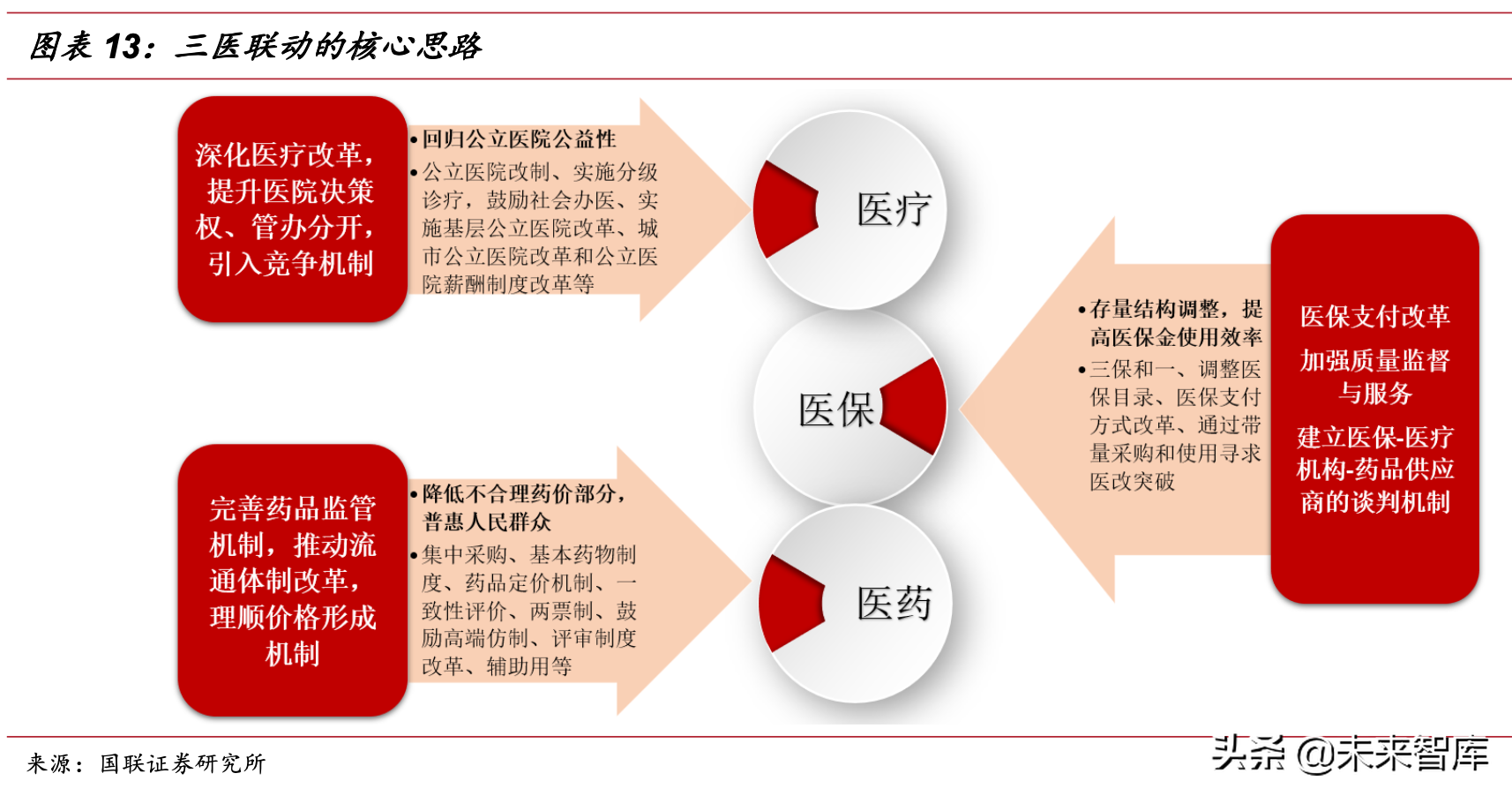 图表 13：三医联动的核心思路

深化医疗改革，提升医院决策权、管办分开，引入竞争机制

• 回归公立医院公益性
• 公立医院改制、实施分级诊疗，鼓励社会办医、实施基层公立医院改革、城市公立医院改革和公立医院薪酬制度改革等

医疗

医保

医药

完善药品监管机制，推动流通体制改革，理顺价格形成机制

• 降低不合理药价部分，普惠人民群众
• 集中采购、基本药物制度、药品定价机制、一致性评价、两票制、鼓励高端仿制、评审制度改革、辅助用等

• 存量结构调整，提高医保金使用效率
• 三保和一、调整医保目录、医保支付方式改革、通过带量采购和使用寻求医改突破

医保支付改革

加强质量监督与服务

建立医保-医疗机构-药品供应商的谈判机制

来源：国联证券研究所

头条 @未来智库